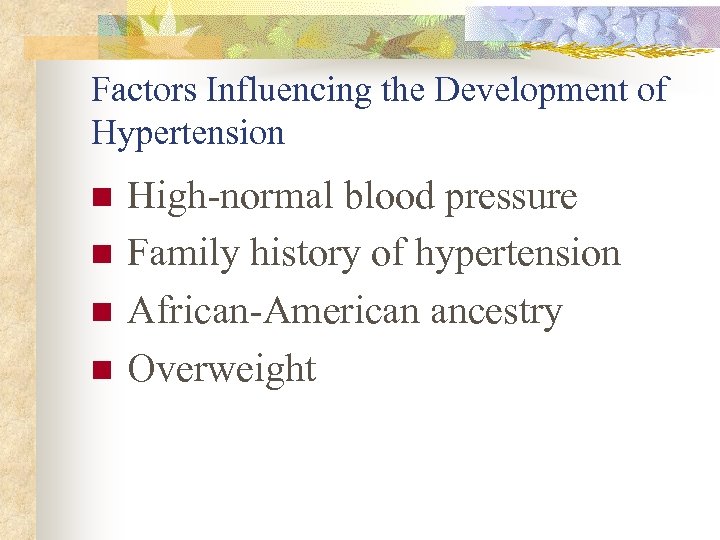 Factors Influencing the Development of Hypertension

- High-normal blood pressure
- Family history of hypertension
- African-American ancestry
- Overweight